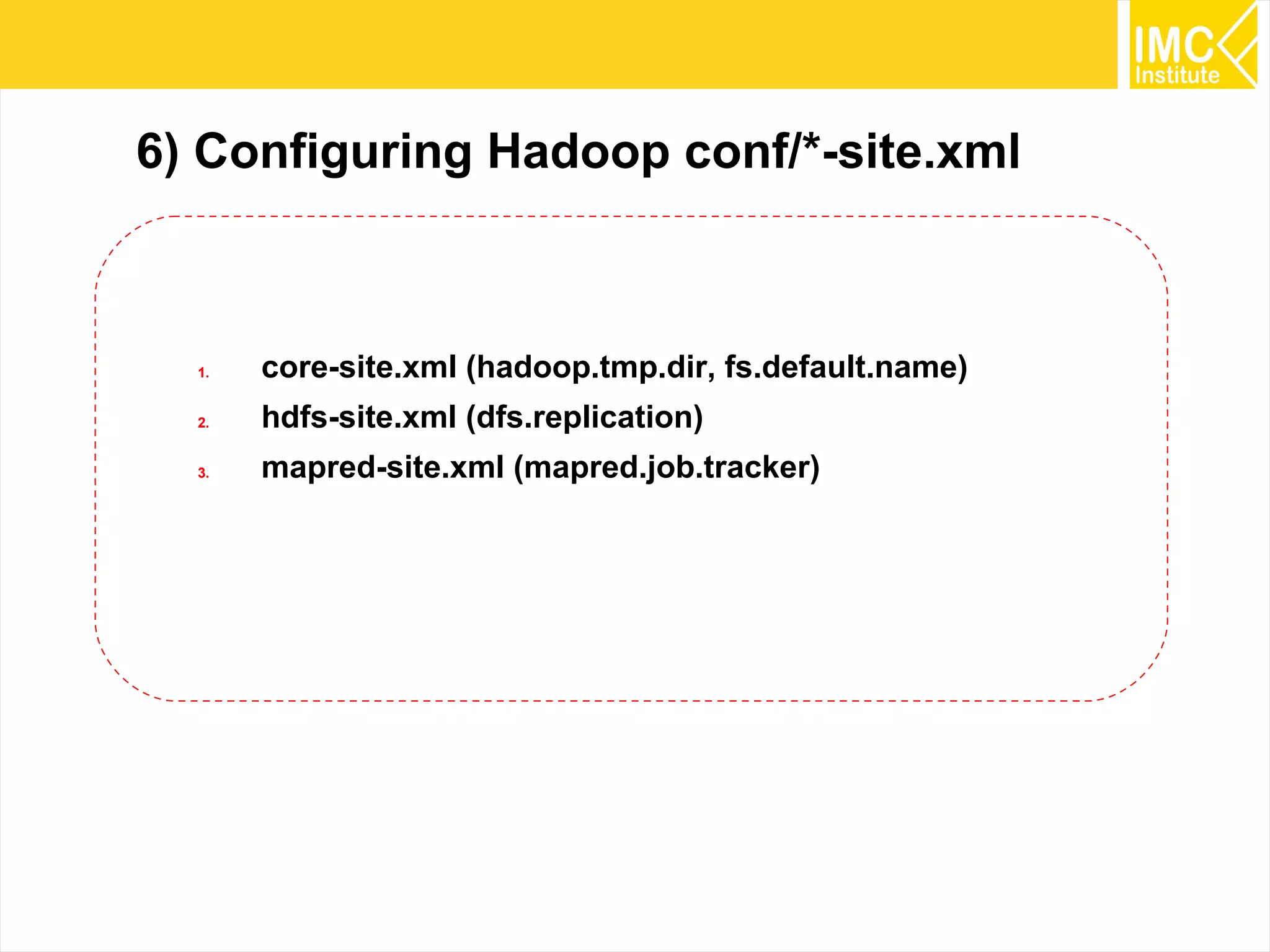 IMC Institute

6) Configuring Hadoop conf/*-site.xml

1. core-site.xml (hadoop.tmp.dir, fs.default.name)
2. hdfs-site.xml (dfs.replication)
3. mapred-site.xml (mapred.job.tracker)